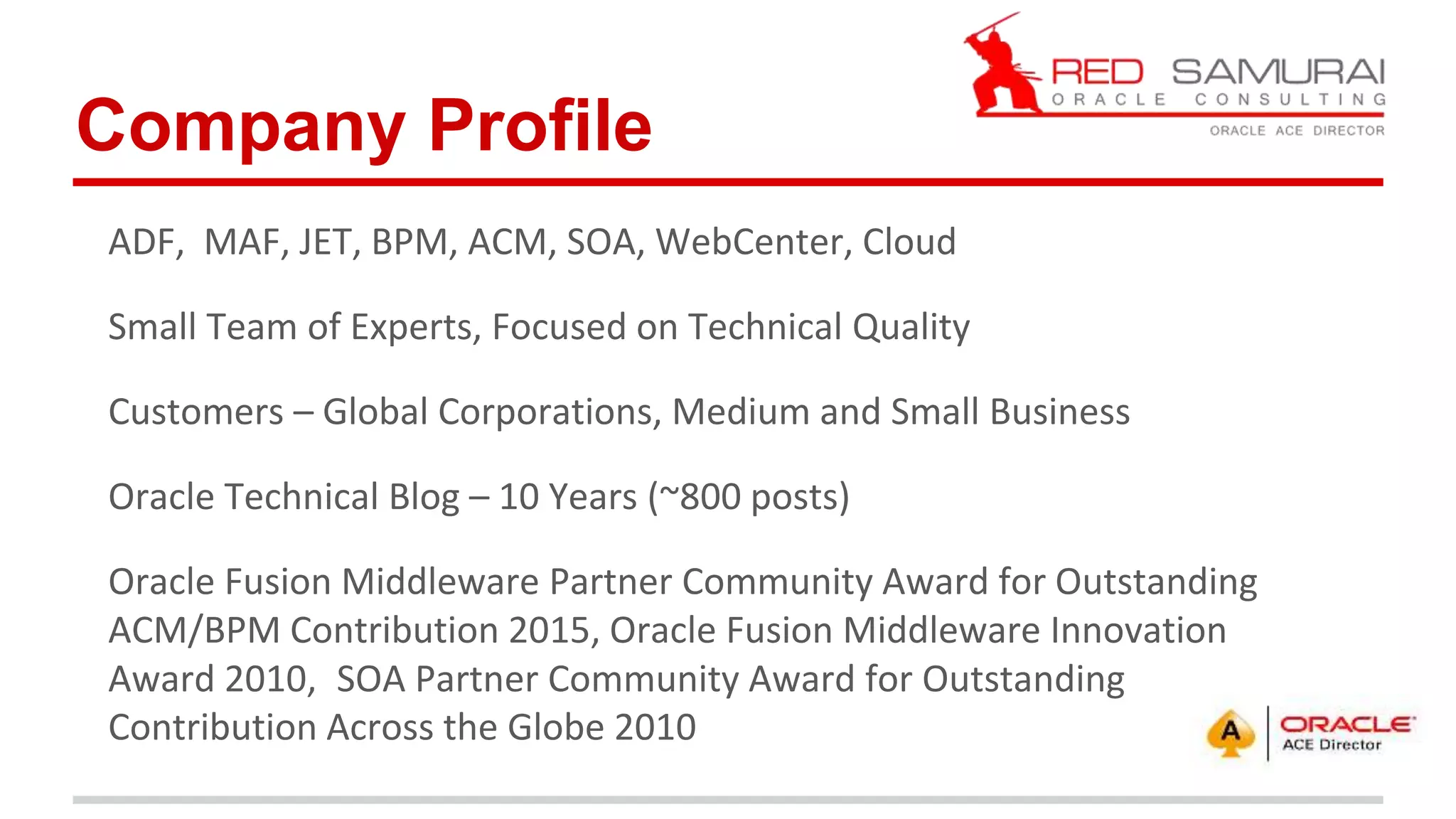 Company Profile

RED SAMURAI
ORACLE CONSULTING
ORACLE ACE DIRECTOR

ADF, MAF, JET, BPM, ACM, SOA, WebCenter, Cloud

Small Team of Experts, Focused on Technical Quality

Customers – Global Corporations, Medium and Small Business

Oracle Technical Blog – 10 Years (~800 posts)

Oracle Fusion Middleware Partner Community Award for Outstanding ACM/BPM Contribution 2015, Oracle Fusion Middleware Innovation Award 2010, SOA Partner Community Award for Outstanding Contribution Across the Globe 2010

A
ORACLE
ACE Director